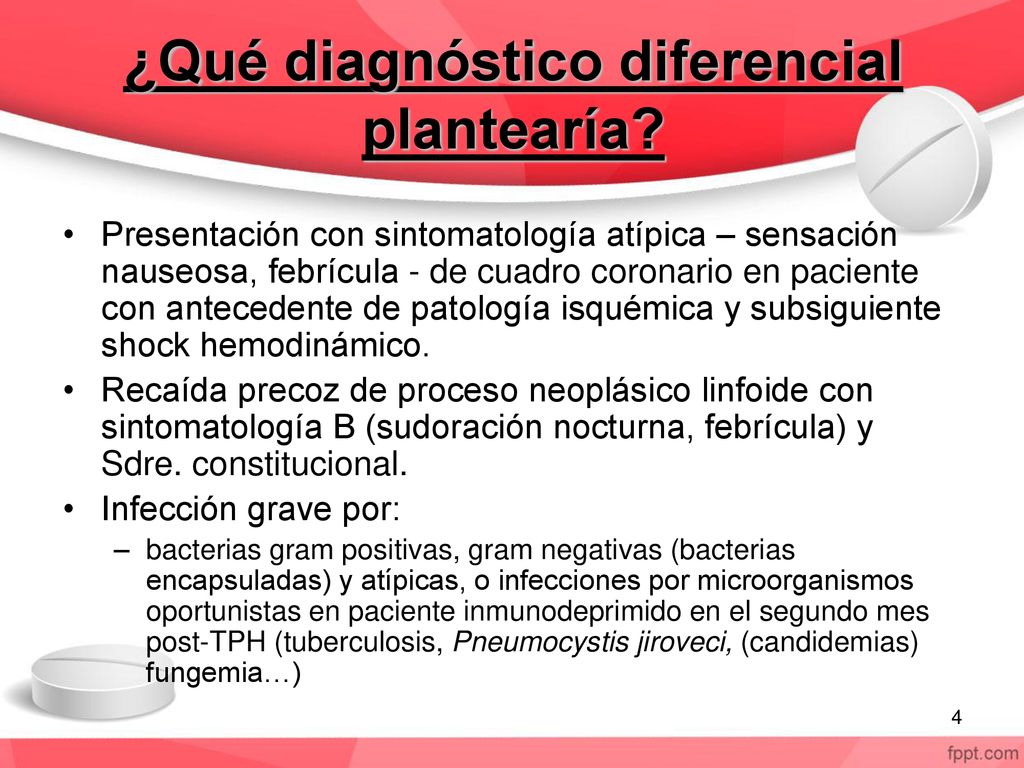 ¿Qué diagnóstico diferencial plantearía?

• Presentación con sintomatología atípica – sensación nauseosa, febrícula - de cuadro coronario en paciente con antecedente de patología isquémica y subsiguiente shock hemodinámico.
• Recaída precoz de proceso neoplásico linfoide con sintomatología B (sudoración nocturna, febrícula) y Sdre. constitucional.
• Infección grave por:
– bacterias gram positivas, gram negativas (bacterias encapsuladas) y atípicas, o infecciones por microorganismos oportunistas en paciente inmunodeprimido en el segundo mes post-TPH (tuberculosis, Pneumocystis jiroveci, (candidemias) fungemia…)

4

fppt.com